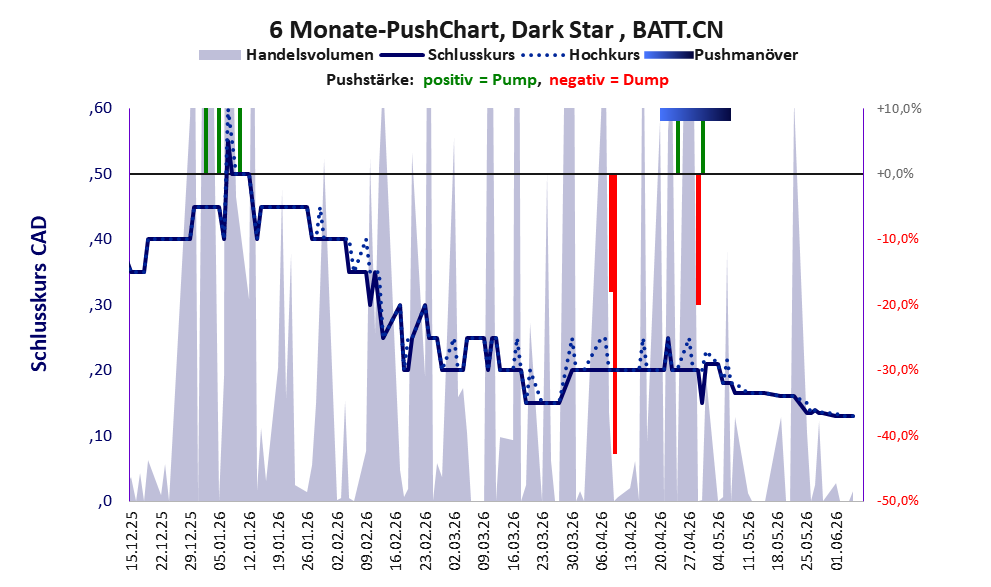 6 Monate-PushChart, Dark Star , BATT.CN

Handelsvolumen Schlusskurs Hochkurs Pushmanöver

Pushstärke: positiv = Pump, negativ = Dump

Schlusskurs CAD

,60
,50
,40
,30
,20
,10
,0

+10,0%
+0,0%
-10,0%
-20,0%
-30,0%
-40,0%
-50,0%

15.12.25
22.12.25
29.12.25
05.01.26
12.01.26
19.01.26
26.01.26
02.02.26
09.02.26
16.02.26
23.02.26
02.03.26
09.03.26
16.03.26
23.03.26
30.03.26
06.04.26
13.04.26
20.04.26
27.04.26
04.05.26
11.05.26
18.05.26
25.05.26
01.06.26